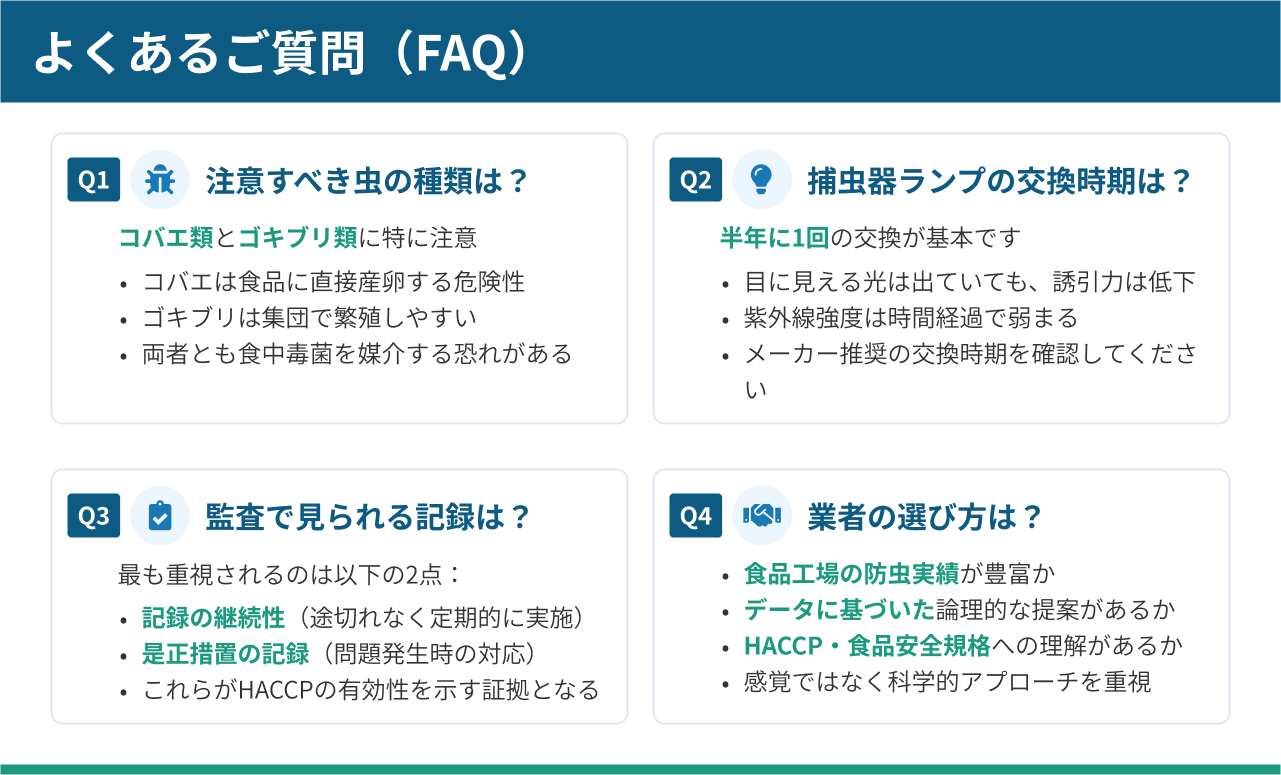 よくあるご質問（FAQ）

Q1 注意すべき虫の種類は？

コバエ類とゴキブリ類に特に注意

• コバエは食品に直接産卵する危険性
• ゴキブリは集団で繁殖しやすい
• 両者とも食中毒菌を媒介する恐れがある

Q2 捕虫器ランプの交換時期は？

半年に1回の交換が基本です

• 目に見える光は出ていても、誘引力は低下
• 紫外線強度は時間経過で弱まる
• メーカー推奨の交換時期を確認してください

Q3 監査で見られる記録は？

最も重視されるのは以下の2点：

• 記録の継続性（途切れなく定期的に実施）
• 是正措置の記録（問題発生時の対応）
• これらがHACCPの有効性を示す証拠となる

Q4 業者の選び方は？

• 食品工場の防虫実績が豊富か
• データに基づいた論理的な提案があるか
• HACCP・食品安全規格への理解があるか
• 感覚ではなく科学的アプローチを重視